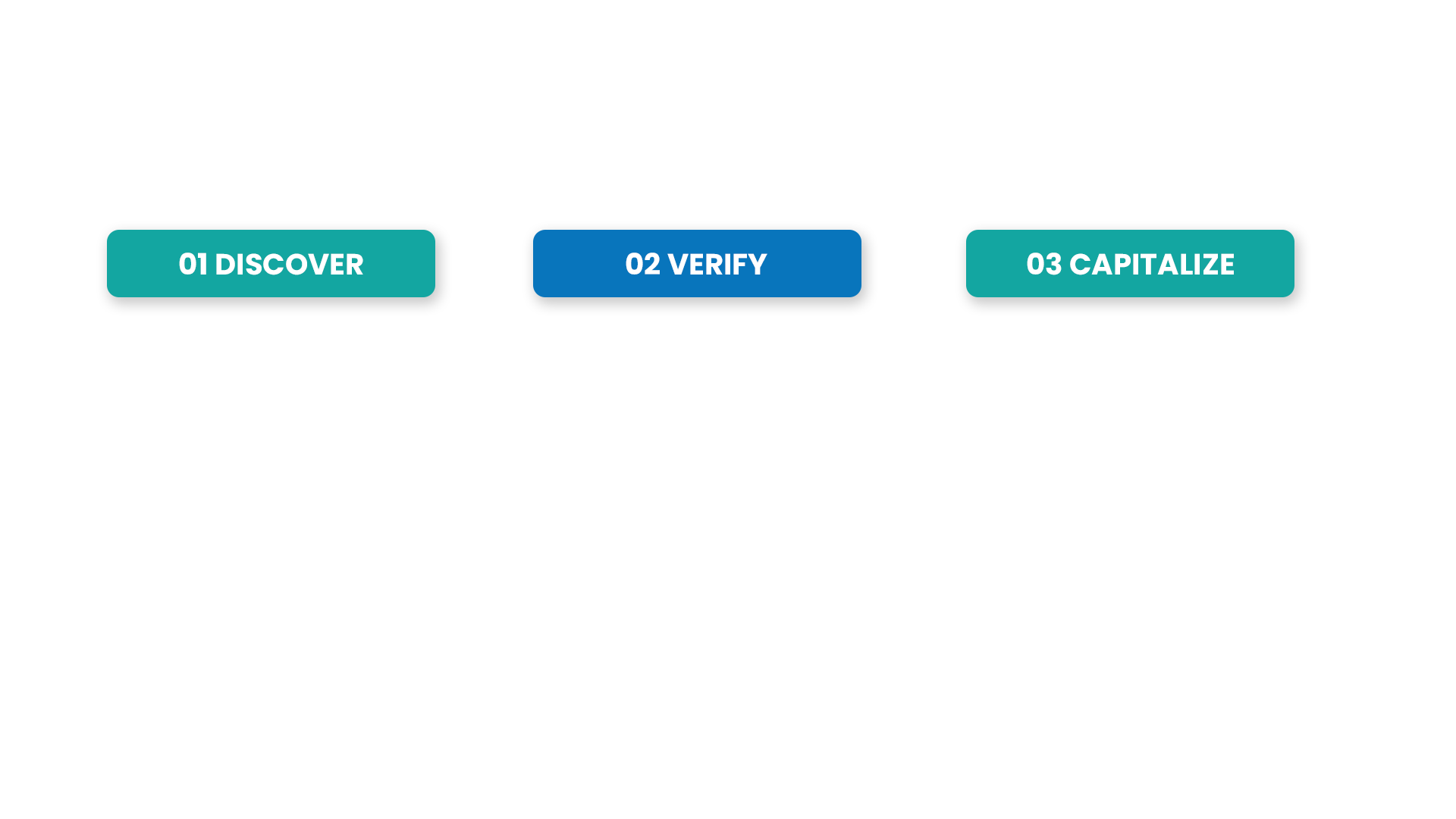 01 DISCOVER

02 VERIFY

03 CAPITALIZE